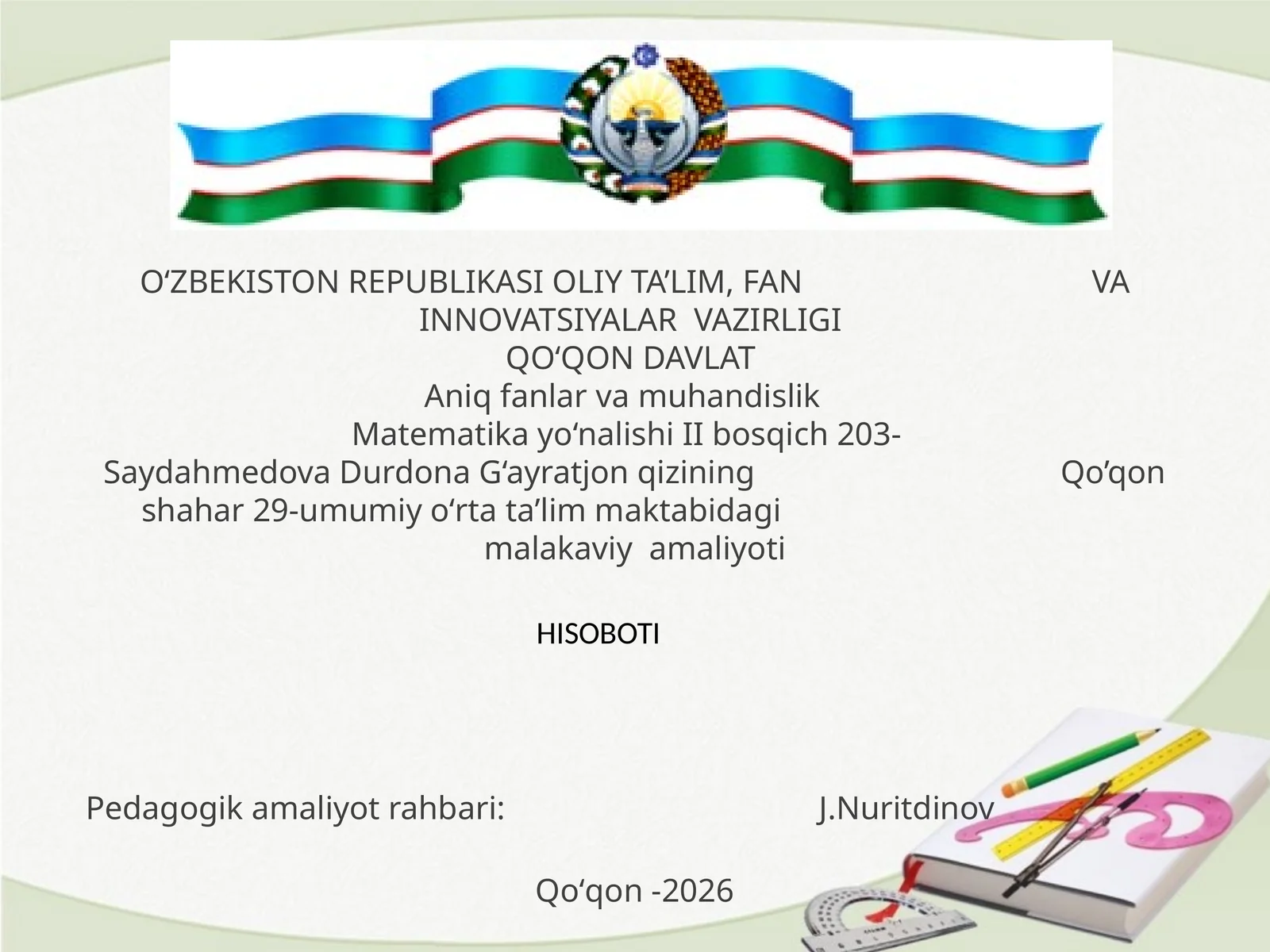 O‘ZBEKISTON REPUBLIKASI OLIY TA’LIM, FAN VA INNOVATSIYALAR VAZIRLIGI
QO‘QON DAVLAT
Aniq fanlar va muhandislik
Matematika yo‘nalishi II bosqich 203-
Saydahmedova Durdona G‘ayratjon qizining Qo’qon shahar 29-umumiy o‘rta ta’lim maktabidagi malakaviy amaliyoti

HISOBOTI

Pedagogik amaliyot rahbari: J.Nuritdinov

Qo‘qon -2026